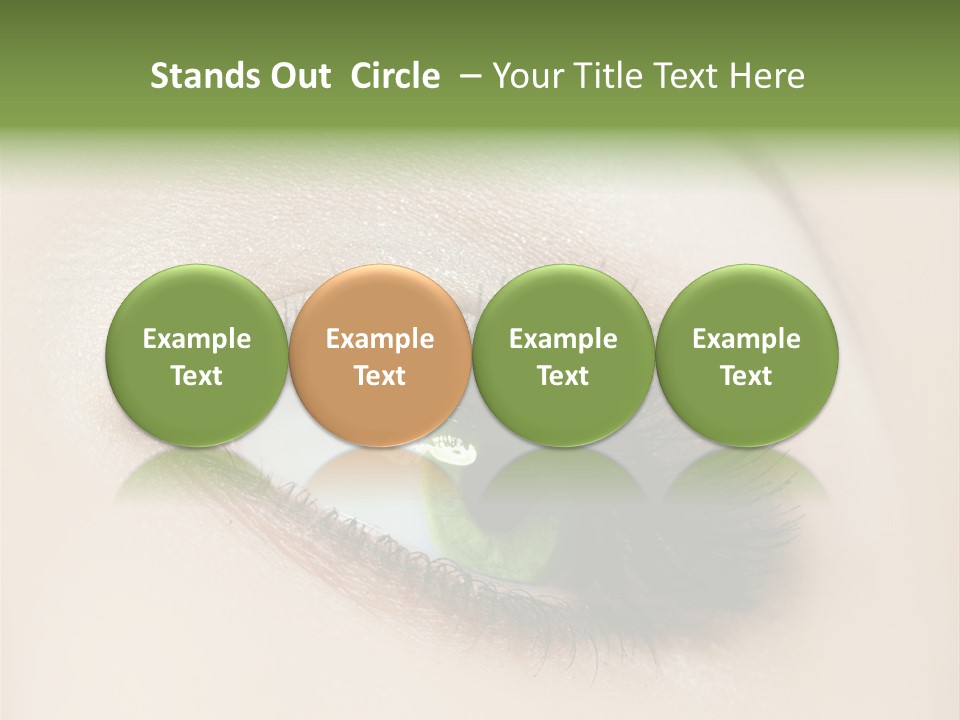 Stands Out Circle – Your Title Text Here

Example Text

Example Text

Example Text

Example Text